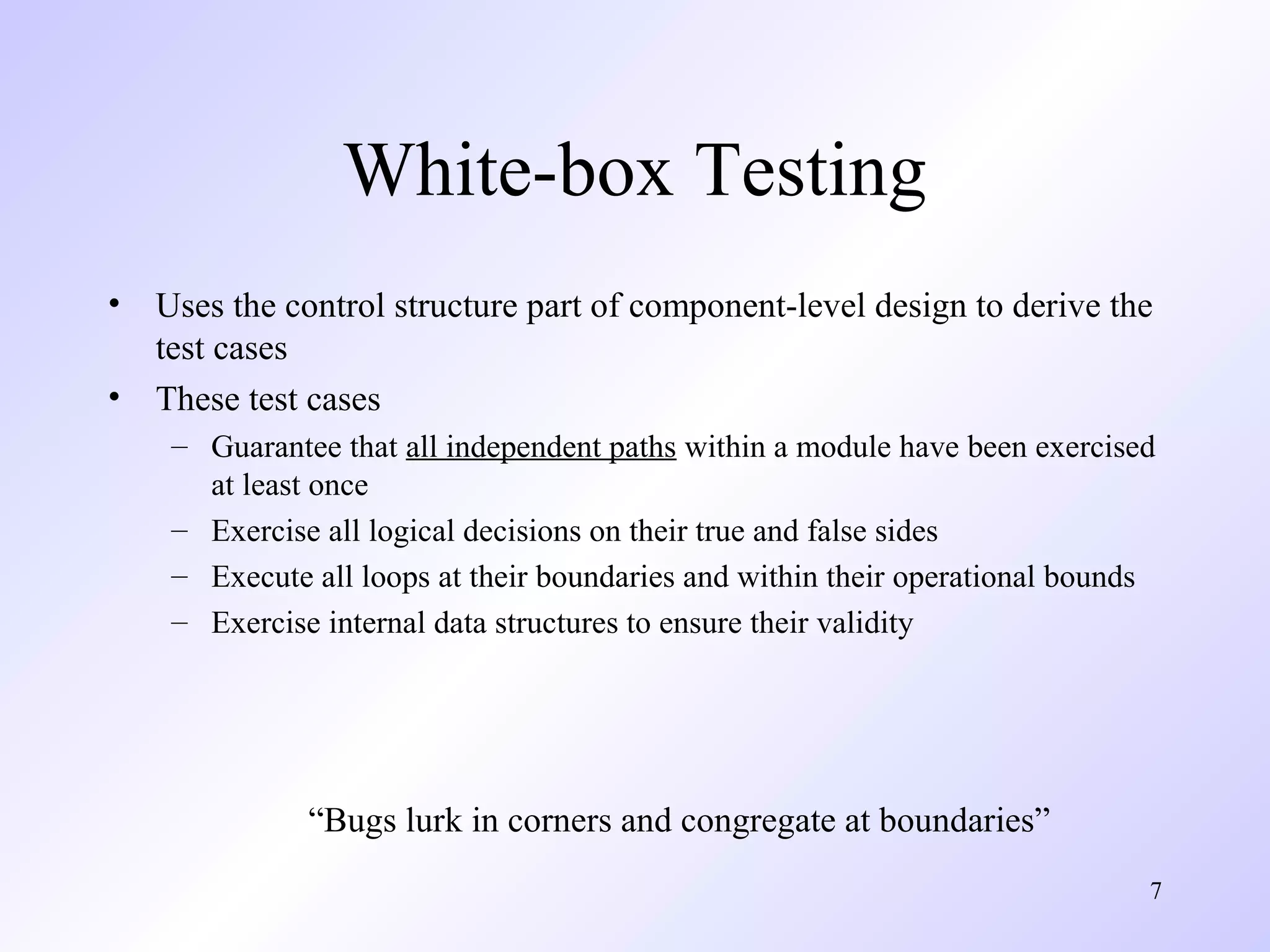 White-box Testing

• Uses the control structure part of component-level design to derive the test cases

• These test cases
– Guarantee that all independent paths within a module have been exercised at least once
– Exercise all logical decisions on their true and false sides
– Execute all loops at their boundaries and within their operational bounds
– Exercise internal data structures to ensure their validity

“Bugs lurk in corners and congregate at boundaries”

7